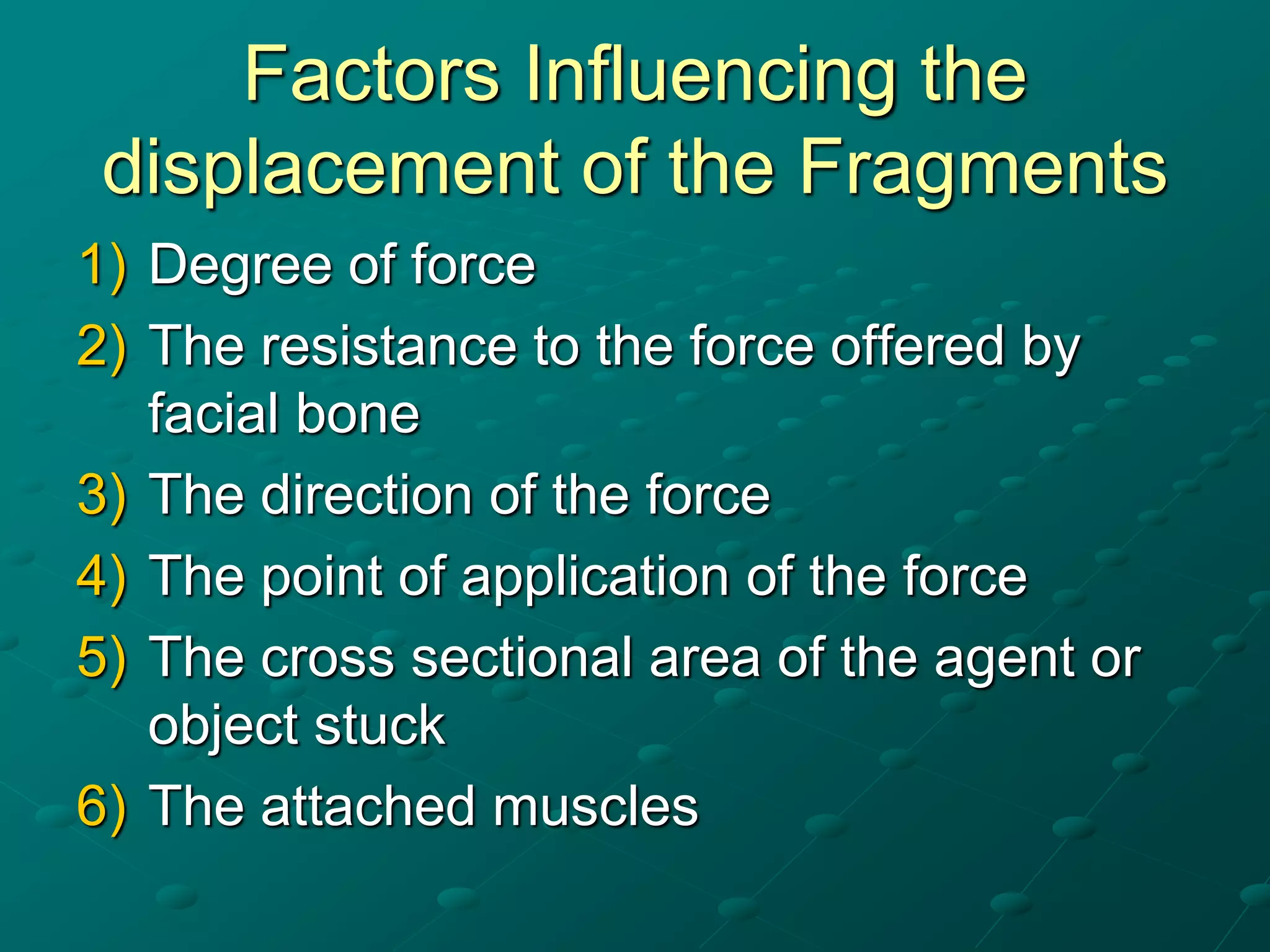 Factors Influencing the displacement of the Fragments

1) Degree of force
2) The resistance to the force offered by facial bone
3) The direction of the force
4) The point of application of the force
5) The cross sectional area of the agent or object stuck
6) The attached muscles